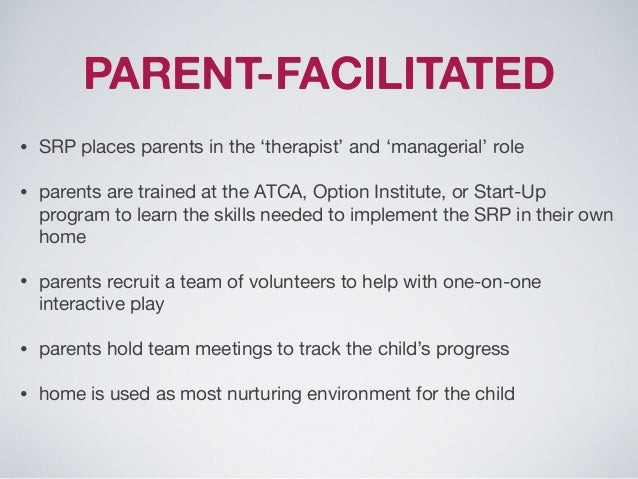 PARENT-FACILITATED

• SRP places parents in the ‘therapist’ and ‘managerial’ role

• parents are trained at the ATCA, Option Institute, or Start-Up program to learn the skills needed to implement the SRP in their own home

• parents recruit a team of volunteers to help with one-on-one interactive play

• parents hold team meetings to track the child’s progress

• home is used as most nurturing environment for the child